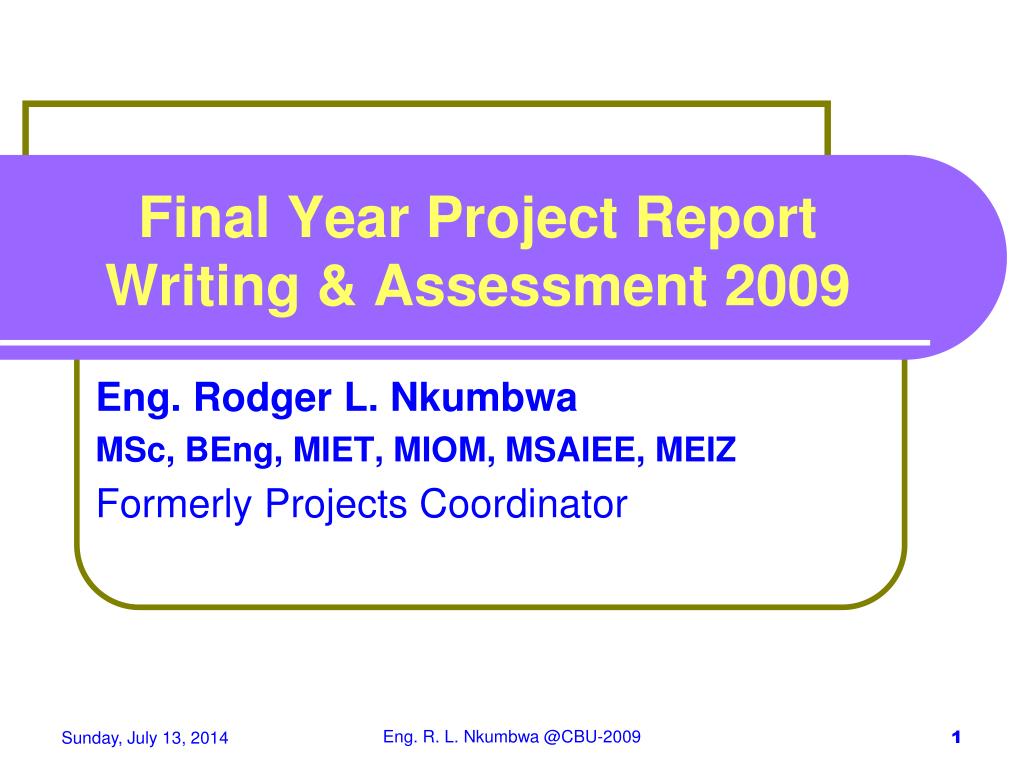 Final Year Project Report Writing & Assessment 2009

Eng. Rodger L. Nkumbwa

MSc, BEng, MIET, MIOM, MSAIEE, MEIZ

Formerly Projects Coordinator

Sunday, July 13, 2014

Eng. R. L. Nkumbwa @CBU-2009

1